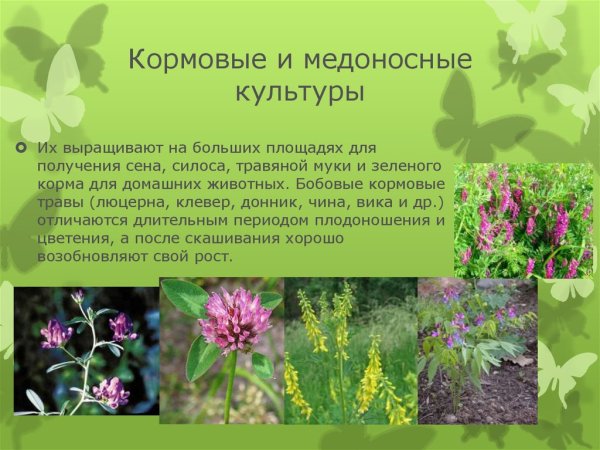 Кормовые и медоносные культуры

Их выращивают на больших площадях для получения сена, силоса, травяной муки и зеленого корма для домашних животных. Бобовые кормовые травы (люцерна, клевер, донник, чина, вика и др.) отличаются длительным периодом плодоношения и цветения, а после скашивания хорошо возобновляют свой рост.